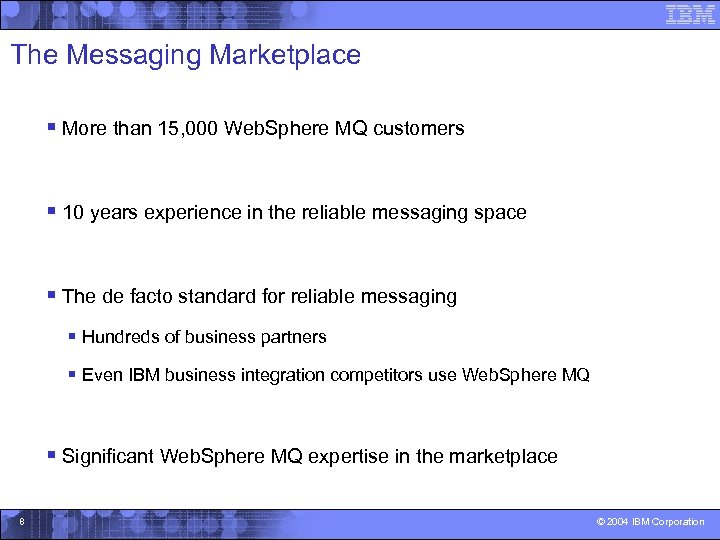 IBM

The Messaging Marketplace

▪ More than 15,000 WebSphere MQ customers

▪ 10 years experience in the reliable messaging space

▪ The de facto standard for reliable messaging

▪ Hundreds of business partners

▪ Even IBM business integration competitors use WebSphere MQ

▪ Significant WebSphere MQ expertise in the marketplace

8

© 2004 IBM Corporation